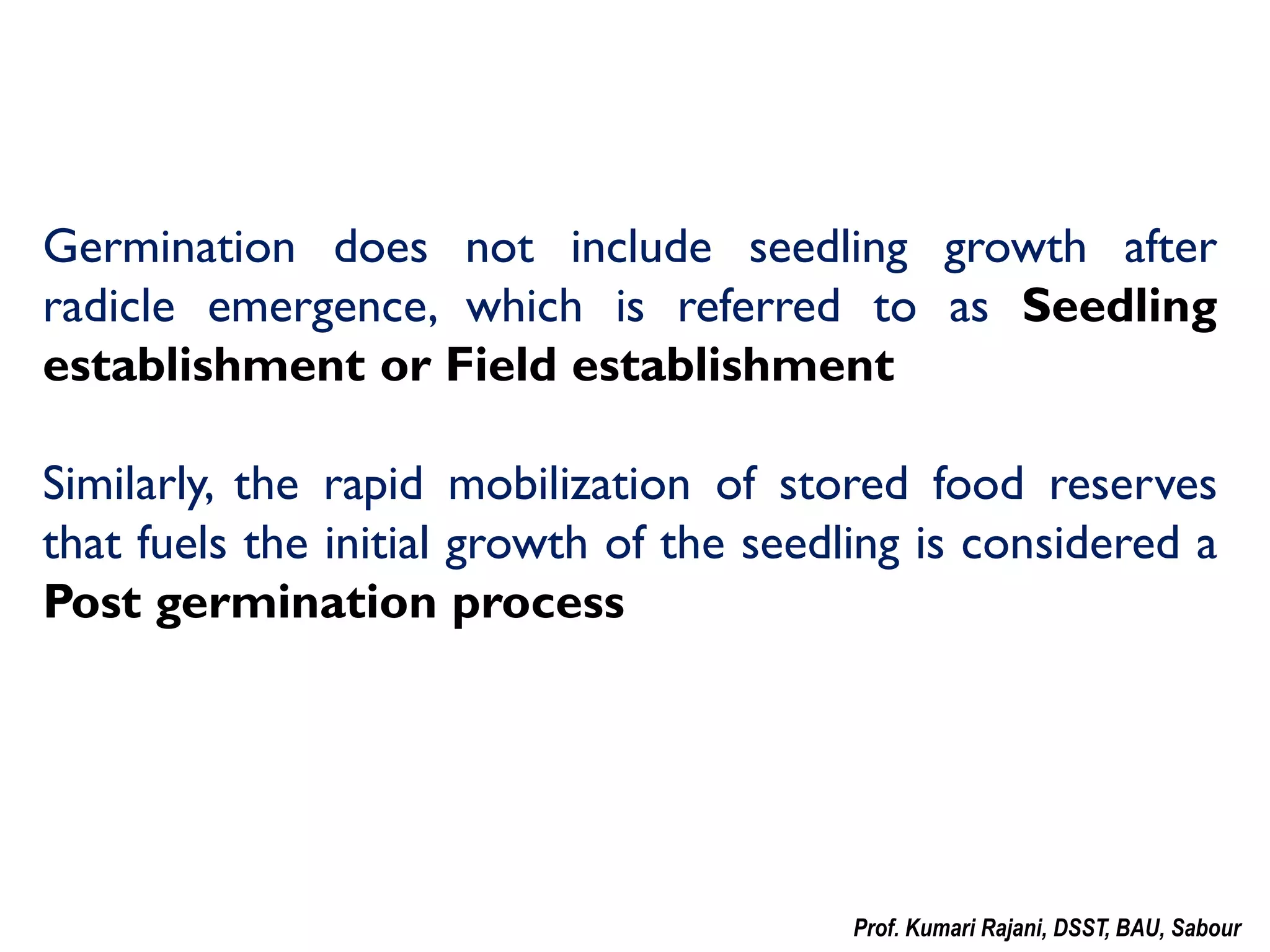 Germination does not include seedling growth after radicle emergence, which is referred to as Seedling establishment or Field establishment

Similarly, the rapid mobilization of stored food reserves that fuels the initial growth of the seedling is considered a Post germination process

Prof. Kumari Rajani, DSST, BAU, Sabour